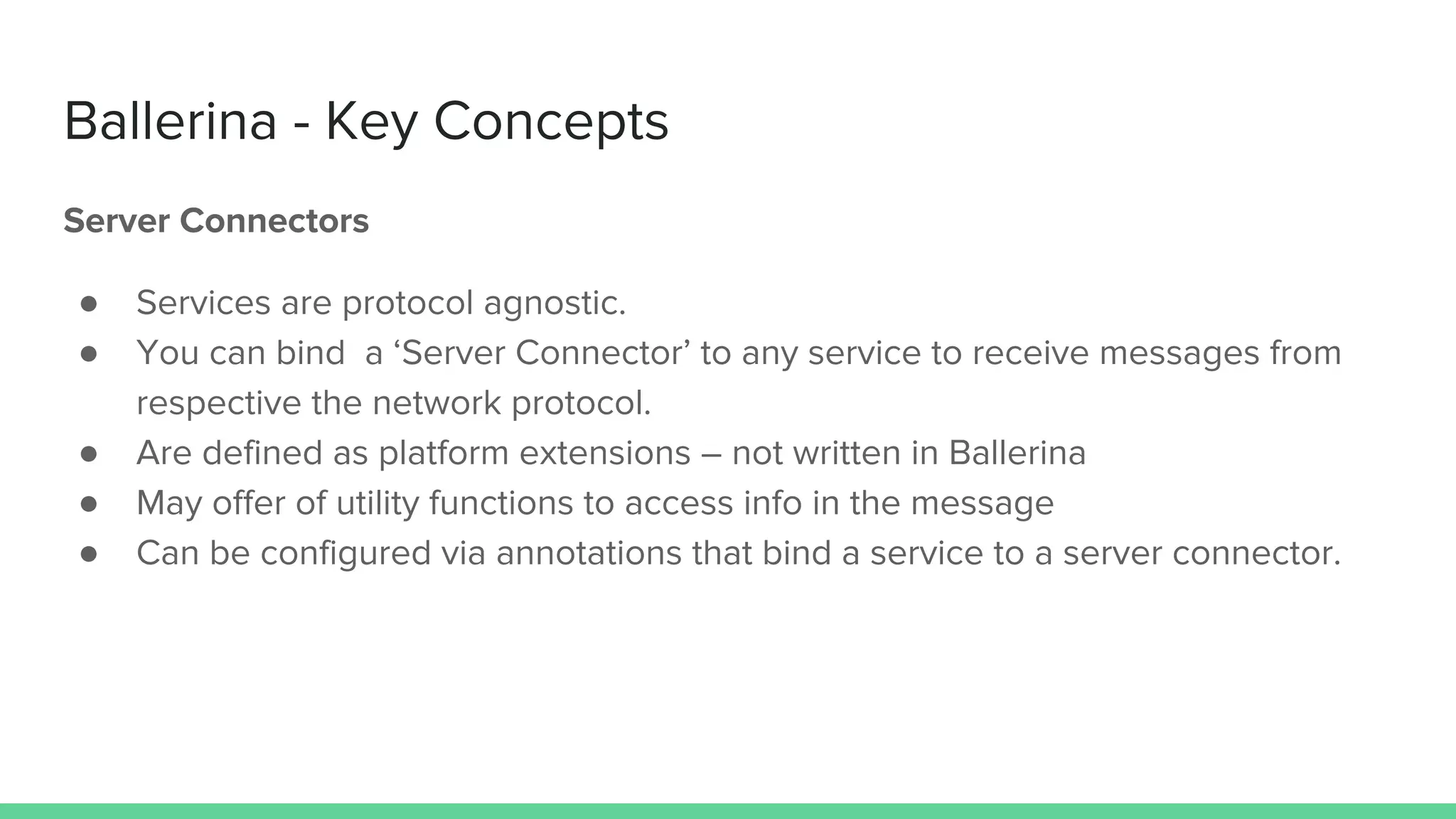 Ballerina - Key Concepts

Server Connectors

● Services are protocol agnostic.
● You can bind  a ‘Server Connector’ to any service to receive messages from respective the network protocol.
● Are defined as platform extensions – not written in Ballerina
● May offer of utility functions to access info in the message
● Can be configured via annotations that bind a service to a server connector.